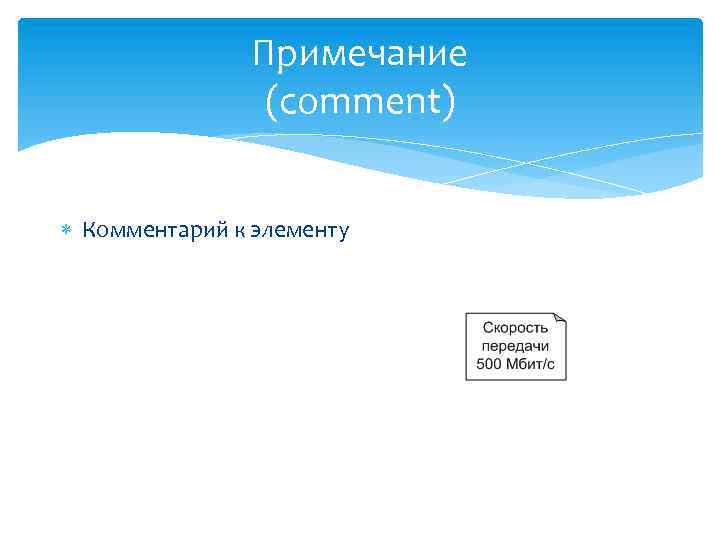 Примечание
(comment)

Комментарий к элементу

Скорость
передачи
500 Мбит/с